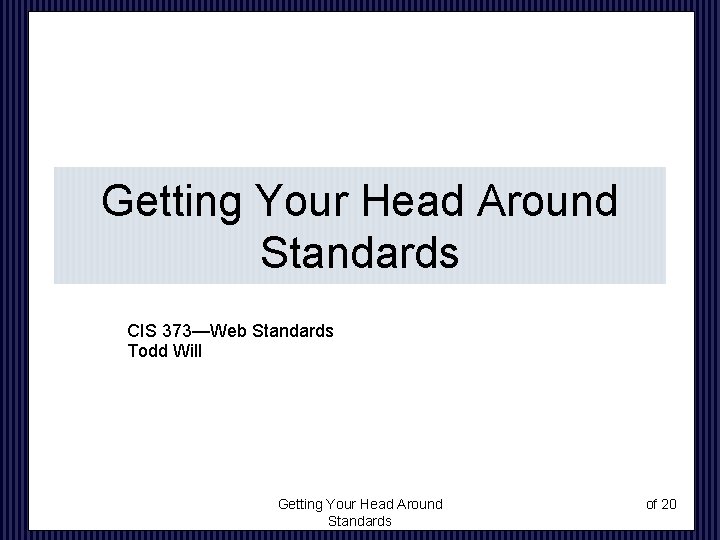 Getting Your Head Around Standards

CIS 373—Web Standards
Todd Will

Getting Your Head Around Standards

of 20